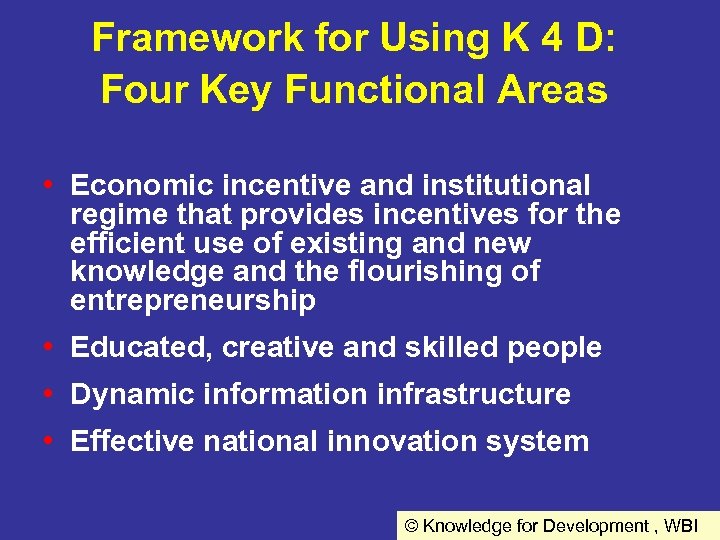 Framework for Using K 4 D:
Four Key Functional Areas

• Economic incentive and institutional regime that provides incentives for the efficient use of existing and new knowledge and the flourishing of entrepreneurship

• Educated, creative and skilled people

• Dynamic information infrastructure

• Effective national innovation system

© Knowledge for Development , WBI